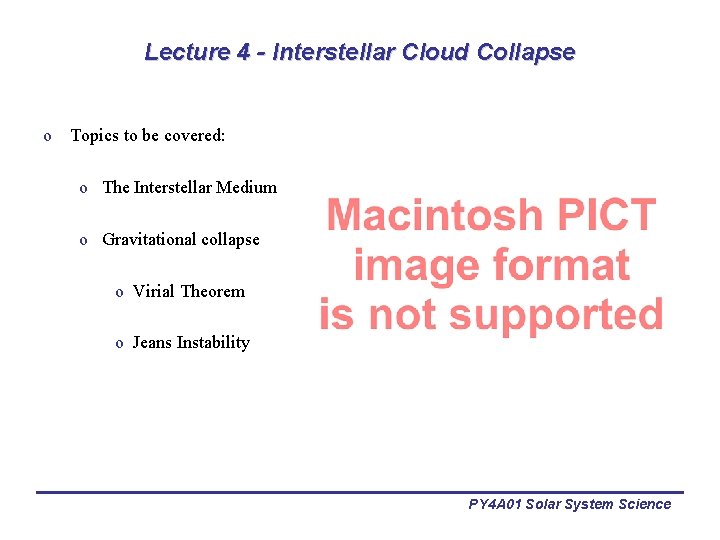 Lecture 4 - Interstellar Cloud Collapse

o Topics to be covered:

o The Interstellar Medium

o Gravitational collapse

o Virial Theorem

o Jeans Instability

Macintosh PICT image format is not supported

PY4A01 Solar System Science